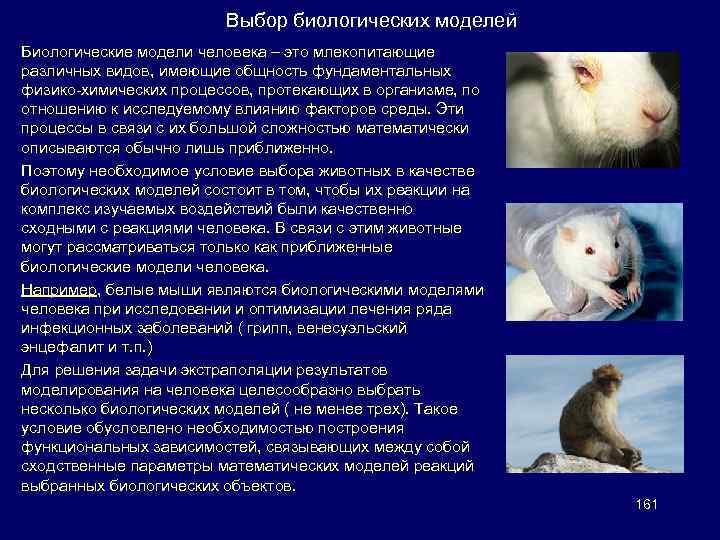 Выбор биологических моделей

Биологические модели человека – это млекопитающие различных видов, имеющие общность фундаментальных физико-химических процессов, протекающих в организме, по отношению к исследуемому влиянию факторов среды. Эти процессы в связи с их большой сложностью математически описываются обычно лишь приближенно.

Поэтому необходимое условие выбора животных в качестве биологических моделей состоит в том, чтобы их реакции на комплекс изучаемых воздействий были качественно сходными с реакциями человека. В связи с этим животные могут рассматриваться только как приближенные биологические модели человека.

Например, белые мыши являются биологическими моделями человека при исследовании и оптимизации лечения ряда инфекционных заболеваний ( грипп, венесуэльский энцефалит и т.п.)

Для решения задачи экстраполяции результатов моделирования на человека целесообразно выбрать несколько биологических моделей ( не менее трех). Такое условие обусловлено необходимостью построения функциональных зависимостей, связывающих между собой сходственные параметры математических моделей реакций выбранных биологических объектов.

161